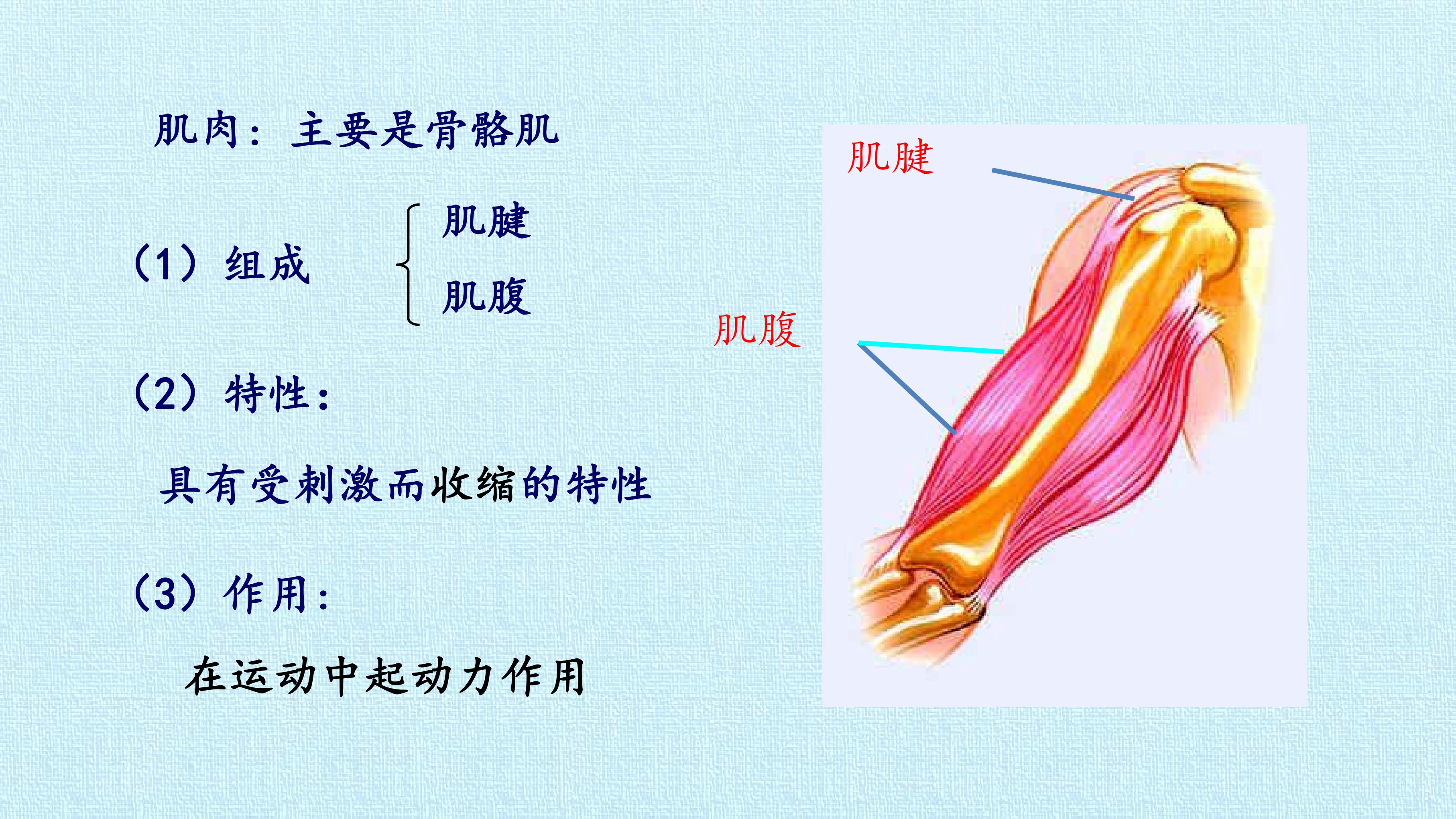 肌肉：主要是骨骼肌

（1）组成 肌腱
肌腹

（2）特性：

具有受刺激而收缩的特性

（3）作用：

在运动中起动力作用

肌腱

肌腹